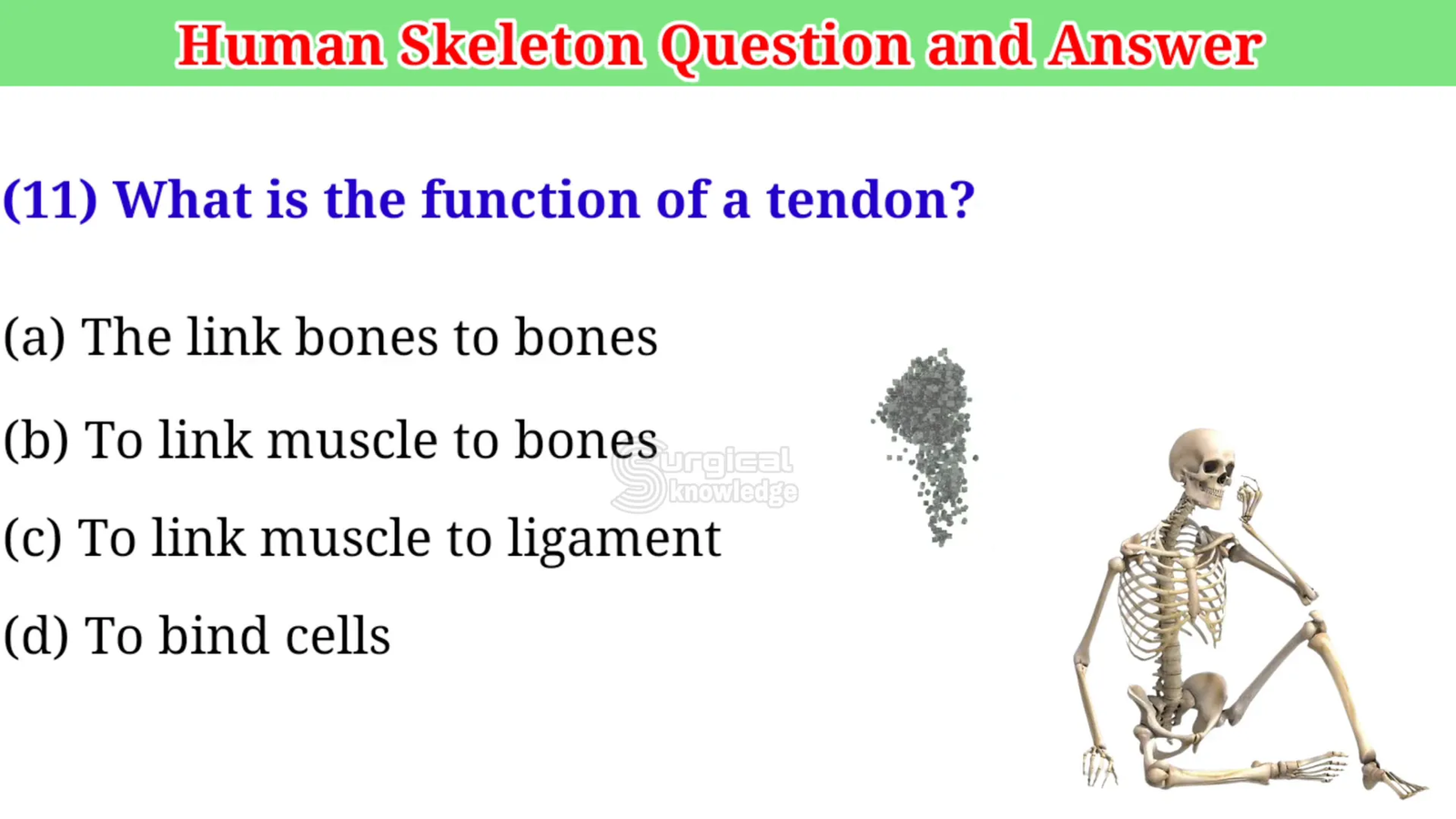 Human Skeleton Question and Answer

(11) What is the function of a tendon?

(a) The link bones to bones

(b) To link muscle to bones

(c) To link muscle to ligament

(d) To bind cells

Surgical knowledge